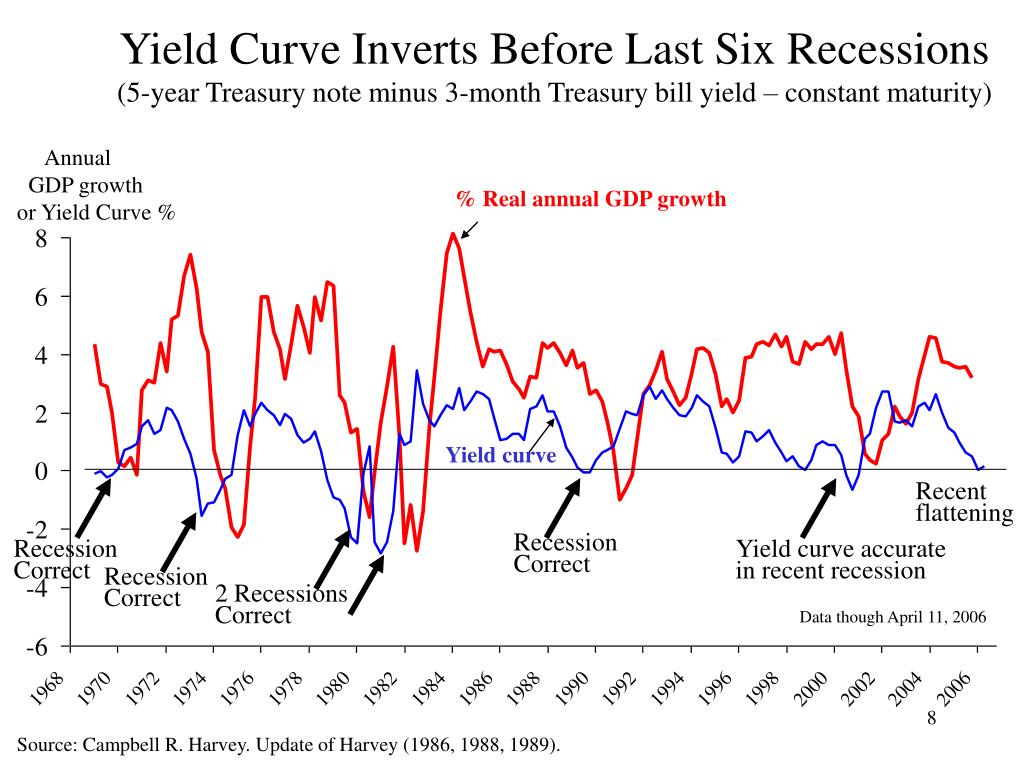 Yield Curve Inverts Before Last Six Recessions
(5-year Treasury note minus 3-month Treasury bill yield – constant maturity)

Annual GDP growth or Yield Curve %

% Real annual GDP growth

8
6
4
2
0
-2
-4
-6

Yield curve

Recent flattening

Recession Correct

Recession Correct

2 Recessions Correct

Recession Correct

Yield curve accurate in recent recession

Data though April 11, 2006

1968 1970 1972 1974 1976 1978 1980 1982 1984 1986 1988 1990 1992 1994 1996 1998 2000 2002 2004 2006

8

Source: Campbell R. Harvey. Update of Harvey (1986, 1988, 1989).